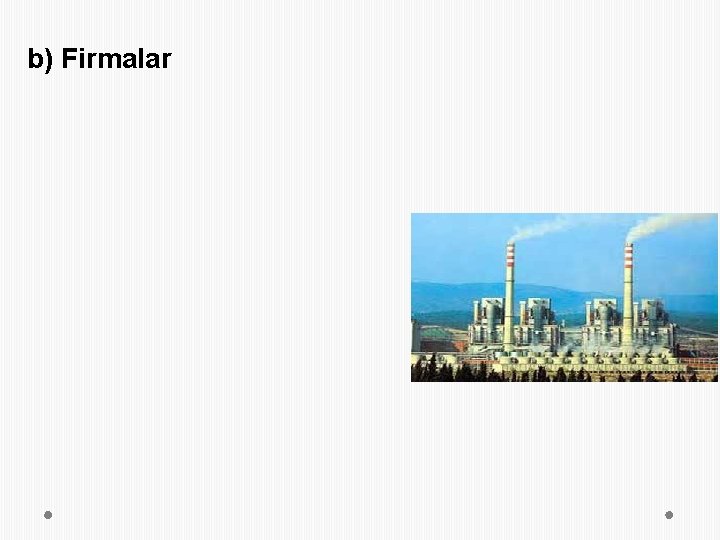 b) Firmalar